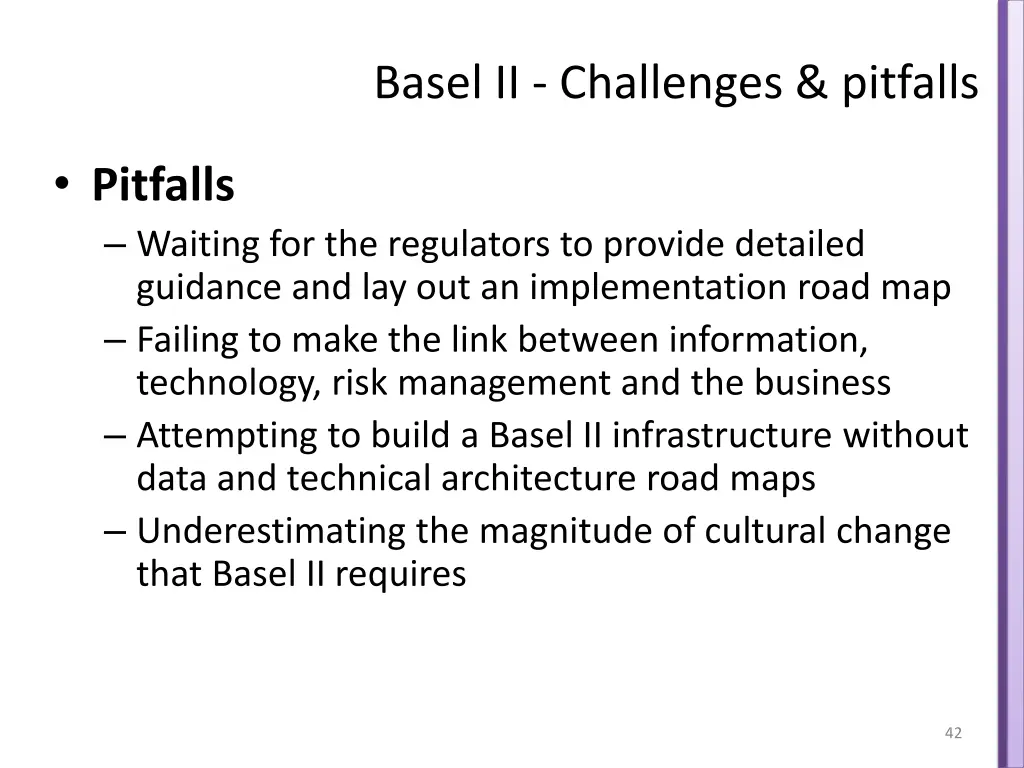 Basel II - Challenges & pitfalls

• Pitfalls
– Waiting for the regulators to provide detailed guidance and lay out an implementation road map
– Failing to make the link between information, technology, risk management and the business
– Attempting to build a Basel II infrastructure without data and technical architecture road maps
– Underestimating the magnitude of cultural change that Basel II requires

42